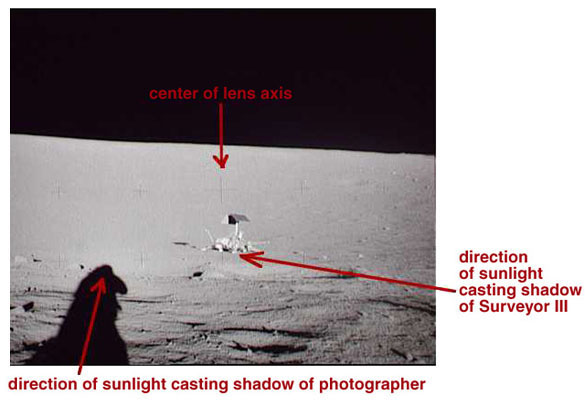 center of lens axis

direction of sunlight casting shadow of Surveyor III

direction of sunlight casting shadow of photographer